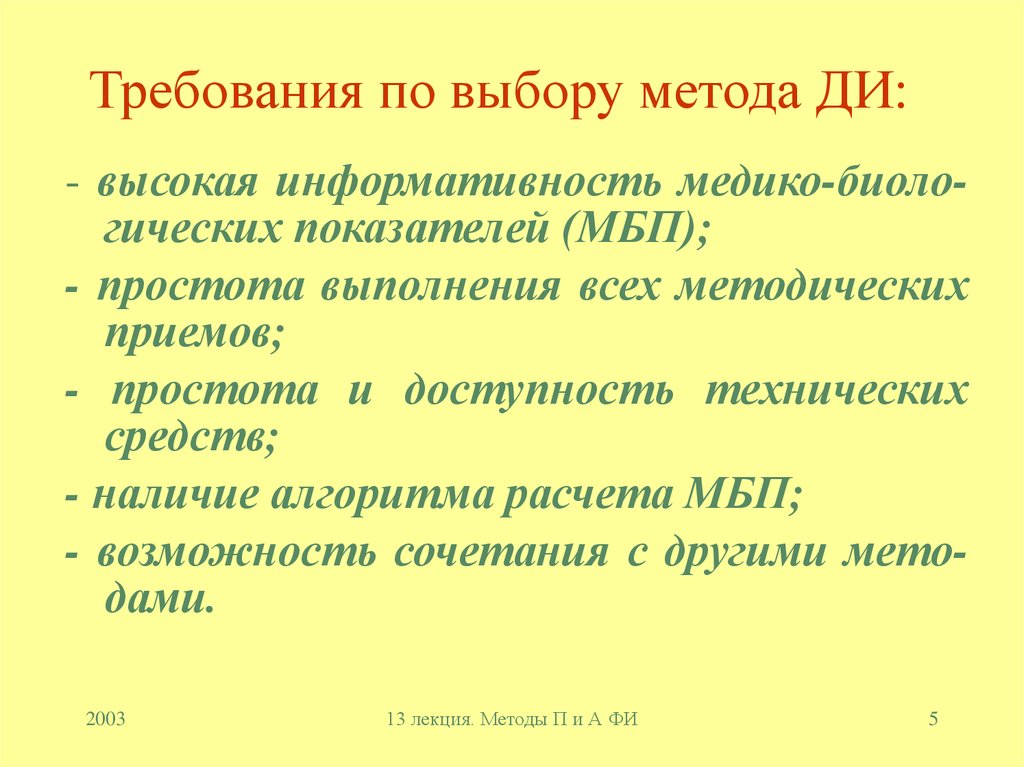 Требования по выбору метода ДИ:

- высокая информативность медико-биологических показателей (МБП);

- простота выполнения всех методических приемов;

- простота и доступность технических средств;

- наличие алгоритма расчета МБП;

- возможность сочетания с другими методами.

2003

13 лекция. Методы П и А ФИ

5